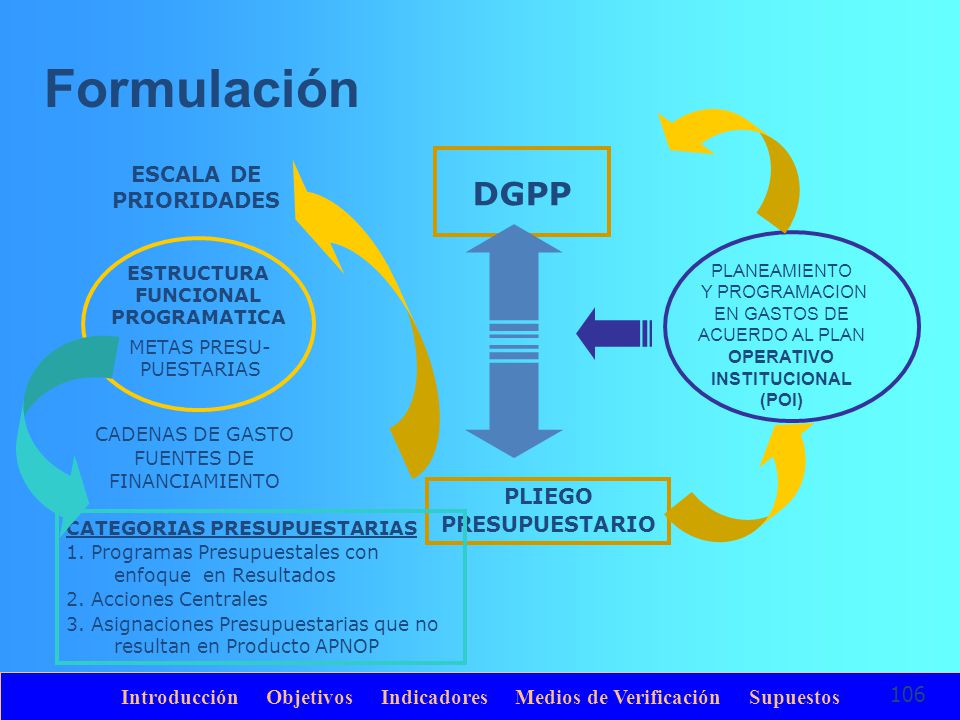 Formulación

ESCALA DE PRIORIDADES

ESTRUCTURA FUNCIONAL PROGRAMATICA

METAS PRESUPUESTARIAS

CADENAS DE GASTO FUENTES DE FINANCIAMIENTO

CATEGORIAS PRESUPUESTARIAS
1. Programas Presupuestales con enfoque en Resultados
2. Acciones Centrales
3. Asignaciones Presupuestarias que no resultan en Producto APNOP

DGPP

PLIEGO PRESUPUESTARIO

PLANEAMIENTO Y PROGRAMACION EN GASTOS DE ACUERDO AL PLAN OPERATIVO INSTITUCIONAL (POI)

Introducción Objetivos Indicadores Medios de Verificación Supuestos 106